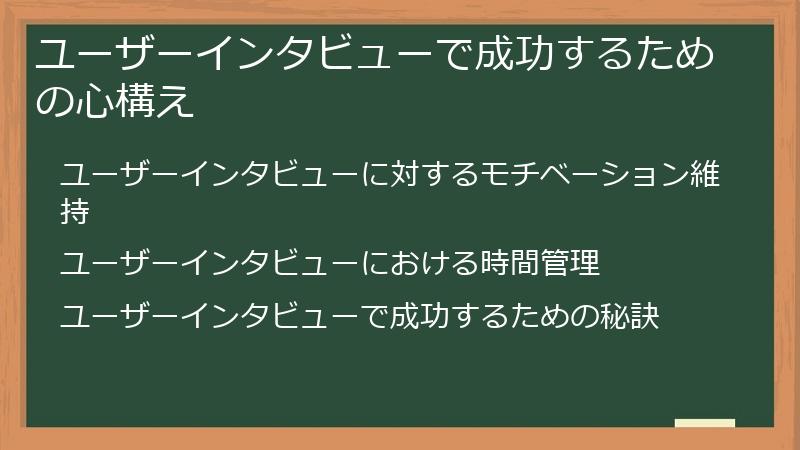 ユーザーインタビューで成功するための心構え

ユーザーインタビューに対するモチベーション維持

ユーザーインタビューにおける時間管理

ユーザーインタビューで成功するための秘訣